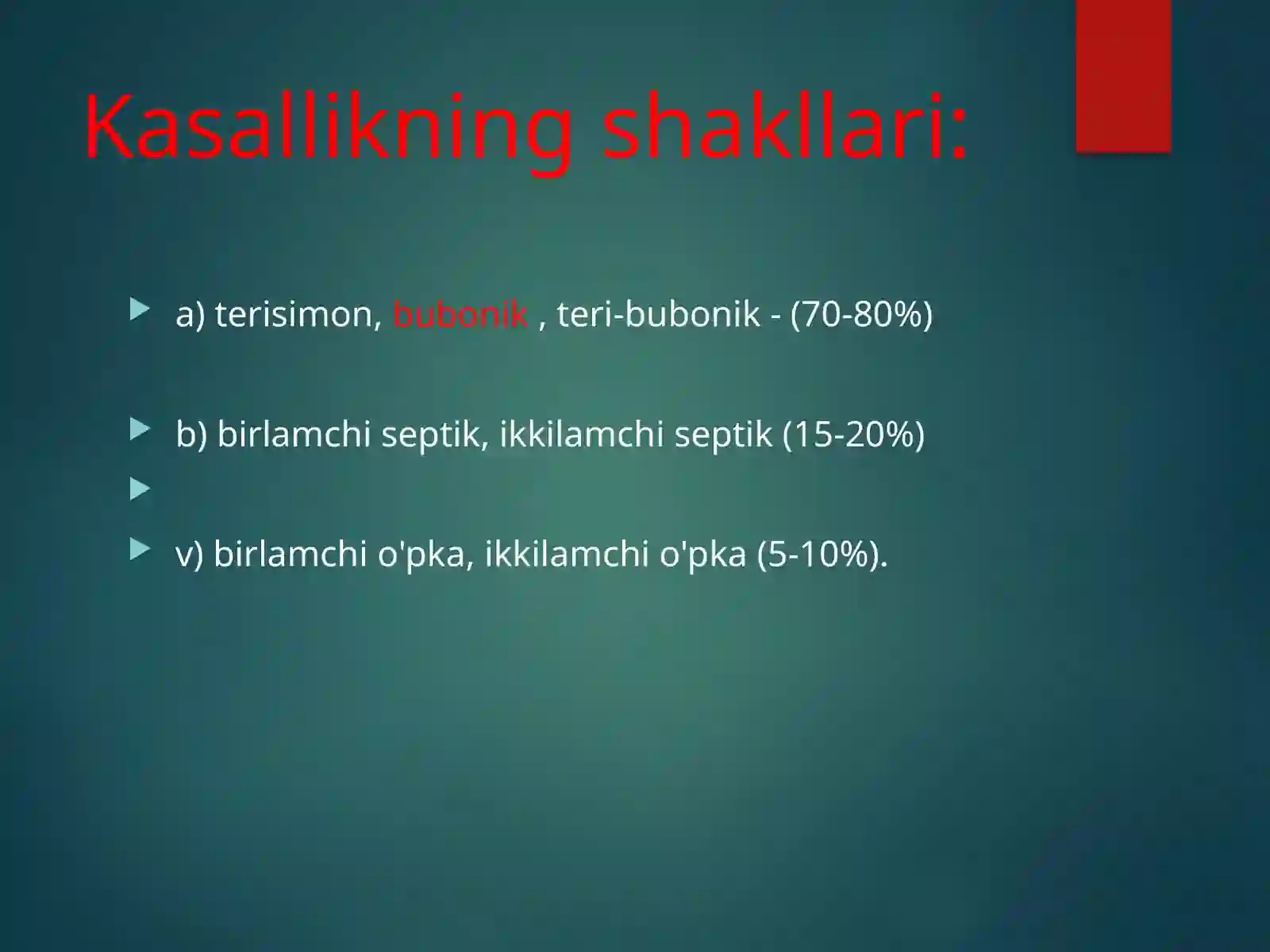 Kasallikning shakllari:

a) terisimon, bubonik , teri-bubonik - (70-80%)

b) birlamchi septik, ikkilamchi septik (15-20%)

v) birlamchi o'pka, ikkilamchi o'pka (5-10%).